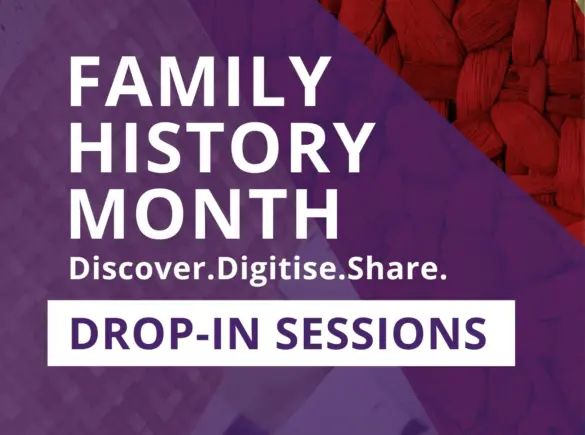 FAMILY HISTORY MONTH

Discover.Digitise.Share.

DROP-IN SESSIONS